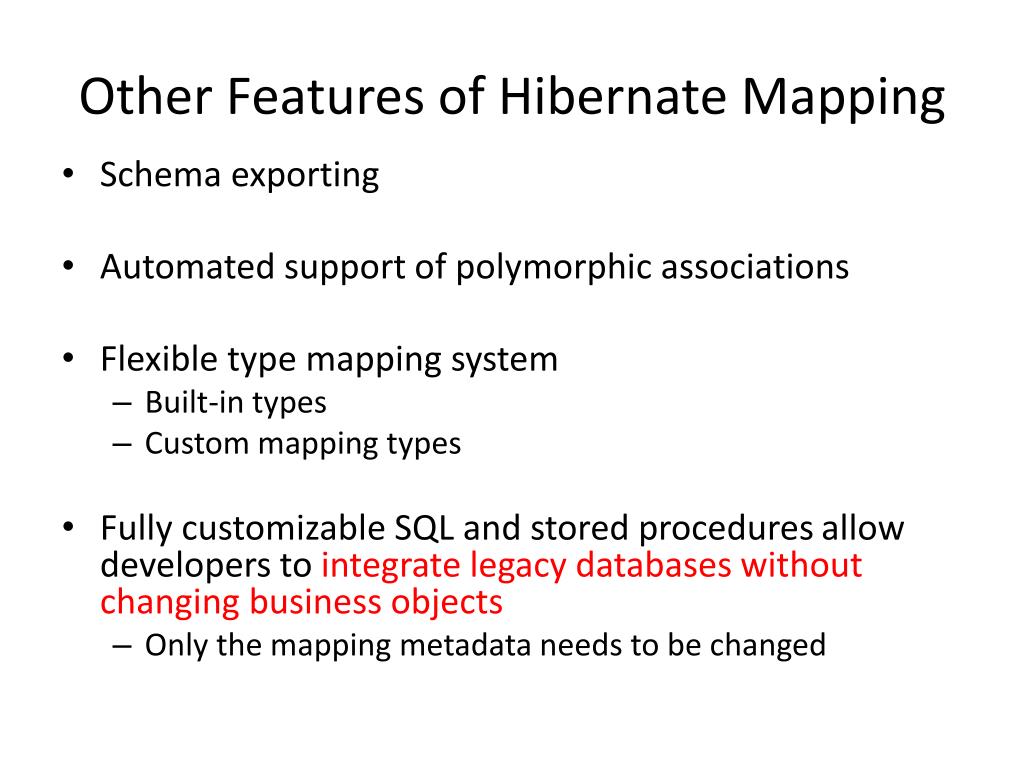 Other Features of Hibernate Mapping

• Schema exporting

• Automated support of polymorphic associations

• Flexible type mapping system
– Built-in types
– Custom mapping types

• Fully customizable SQL and stored procedures allow developers to integrate legacy databases without changing business objects
– Only the mapping metadata needs to be changed